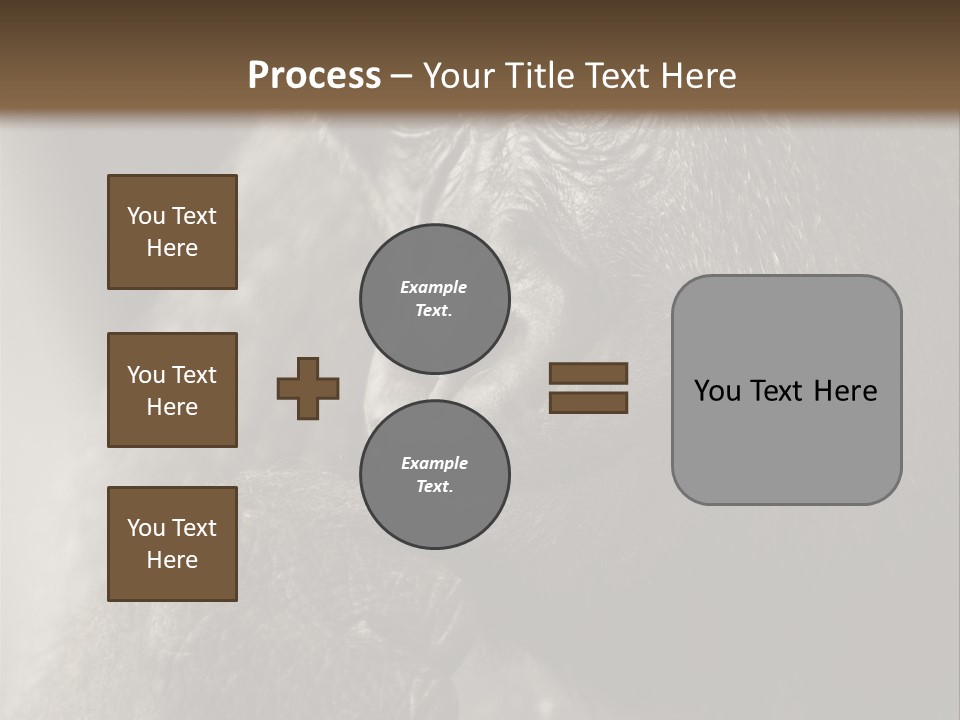 Process – Your Title Text Here

You Text Here

You Text Here

You Text Here

Example Text.

Example Text.

You Text Here